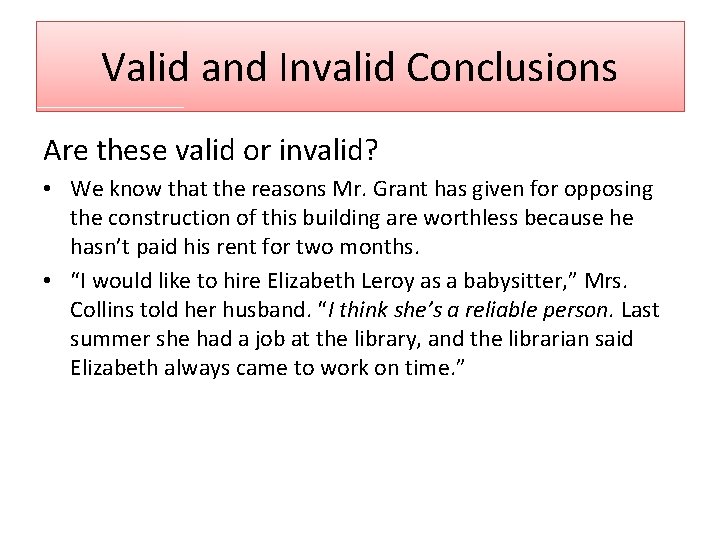 Valid and Invalid Conclusions

Are these valid or invalid?

• We know that the reasons Mr. Grant has given for opposing the construction of this building are worthless because he hasn't paid his rent for two months.

• "I would like to hire Elizabeth Leroy as a babysitter," Mrs. Collins told her husband. "I think she's a reliable person. Last summer she had a job at the library, and the librarian said Elizabeth always came to work on time."